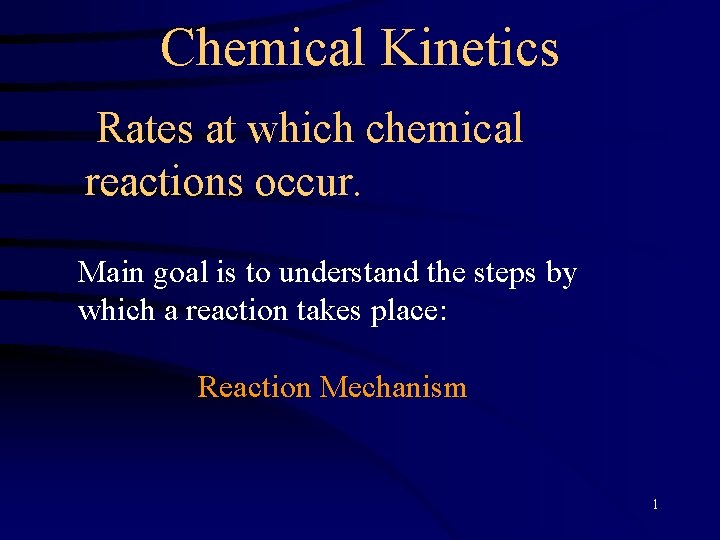 Chemical Kinetics

Rates at which chemical reactions occur.

Main goal is to understand the steps by which a reaction takes place:

Reaction Mechanism

1